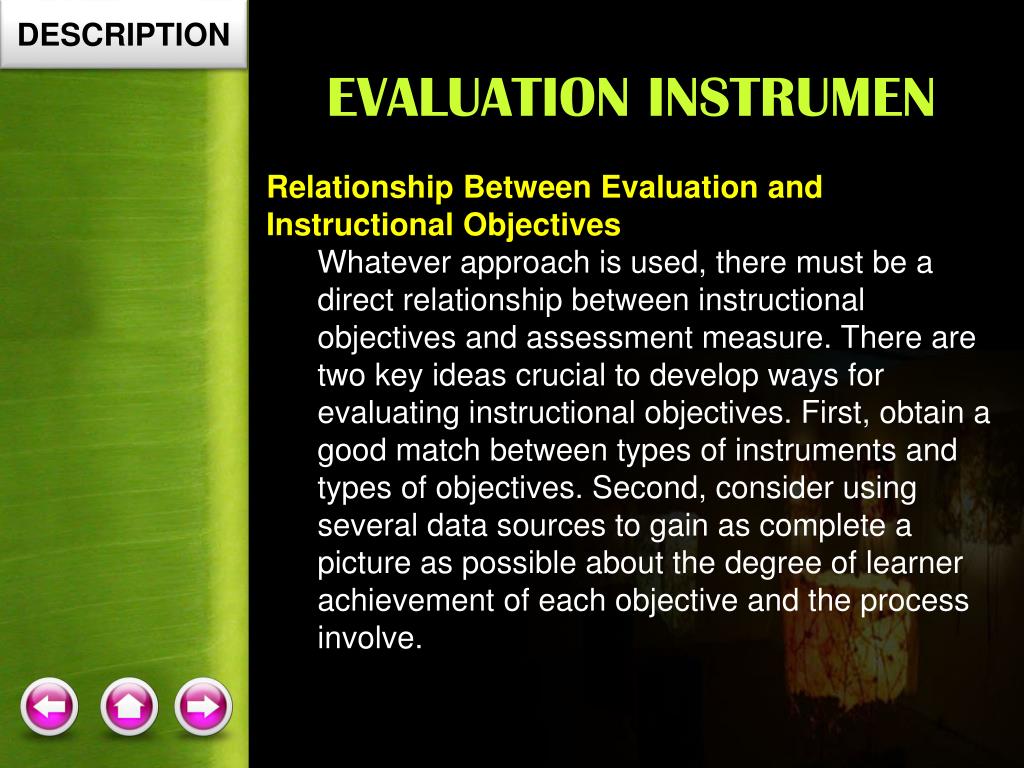 DESCRIPTION

EVALUATION INSTRUMEN

Relationship Between Evaluation and Instructional Objectives

Whatever approach is used, there must be a direct relationship between instructional objectives and assessment measure. There are two key ideas crucial to develop ways for evaluating instructional objectives. First, obtain a good match between types of instruments and types of objectives. Second, consider using several data sources to gain as complete a picture as possible about the degree of learner achievement of each objective and the process involve.